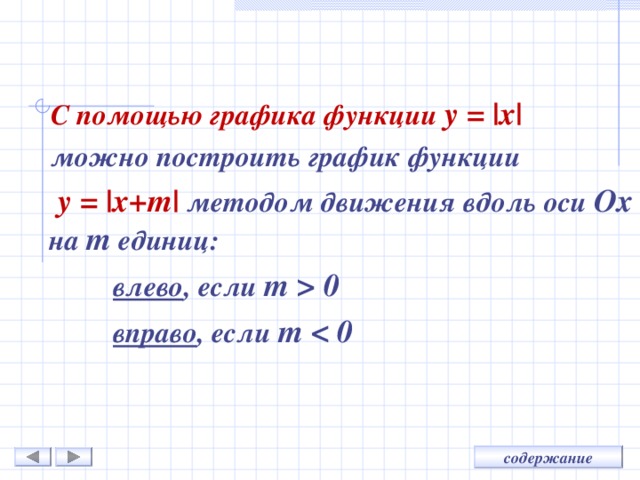 С помощью графика функции $y = |x|$ можно построить график функции $y = |x+m|$ методом движения вдоль оси $Ox$ на $m$ единиц:

влево, если $m > 0$

вправо, если $m < 0$

содержание